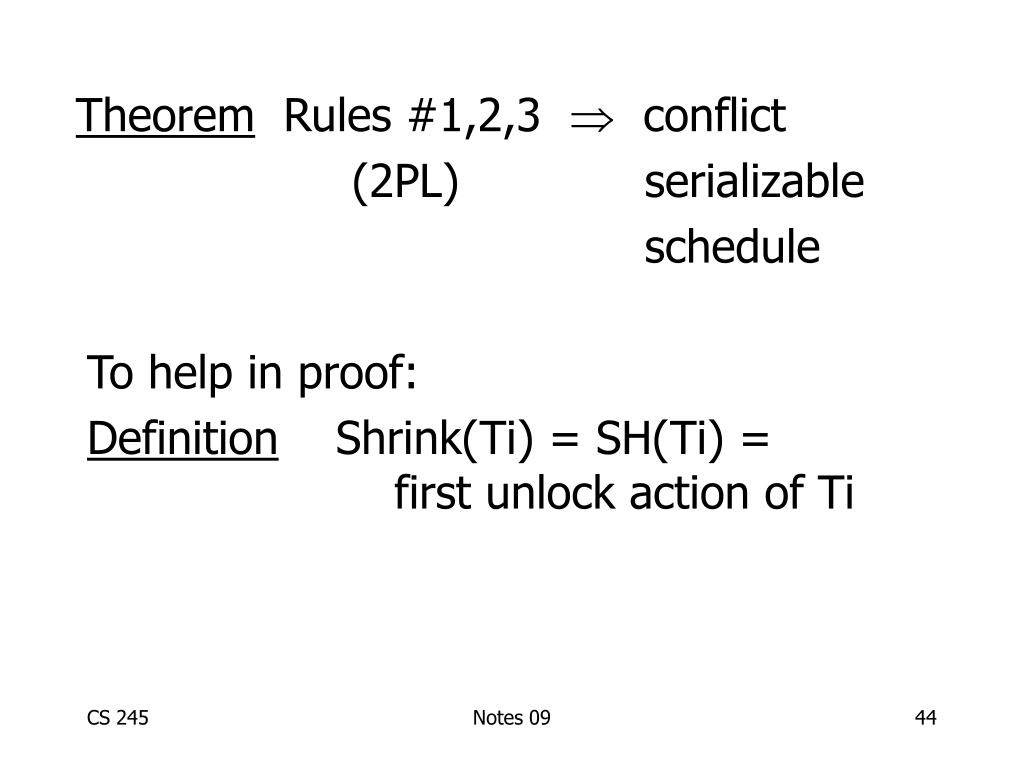 Theorem Rules #1,2,3 $\Rightarrow$ conflict
(2PL) serializable
schedule

To help in proof:

Definition Shrink(Ti) = SH(Ti) = first unlock action of Ti

CS 245

Notes 09

44